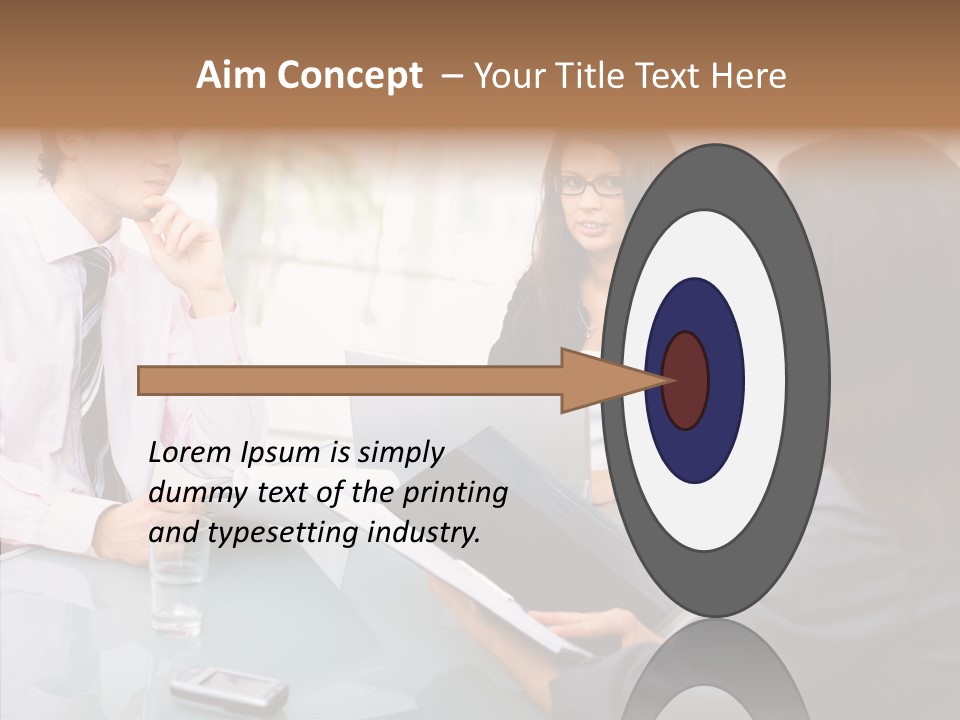 Aim Concept – Your Title Text Here

Lorem Ipsum is simply dummy text of the printing and typesetting industry.